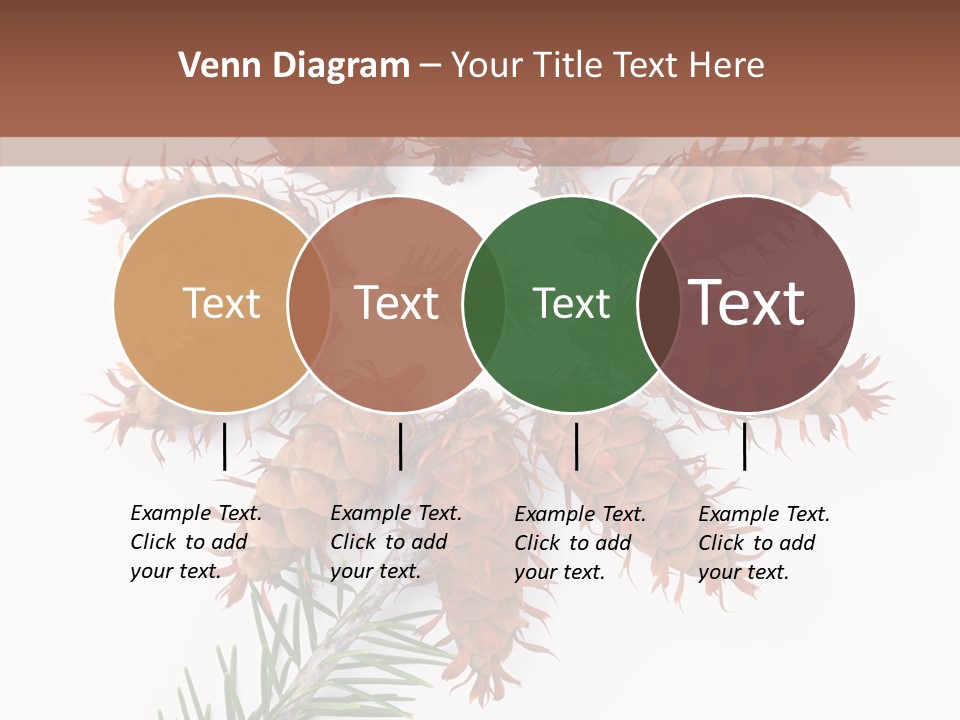 Venn Diagram – Your Title Text Here

Text

Text

Text

Text

Example Text. Click to add your text.

Example Text. Click to add your text.

Example Text. Click to add your text.

Example Text. Click to add your text.